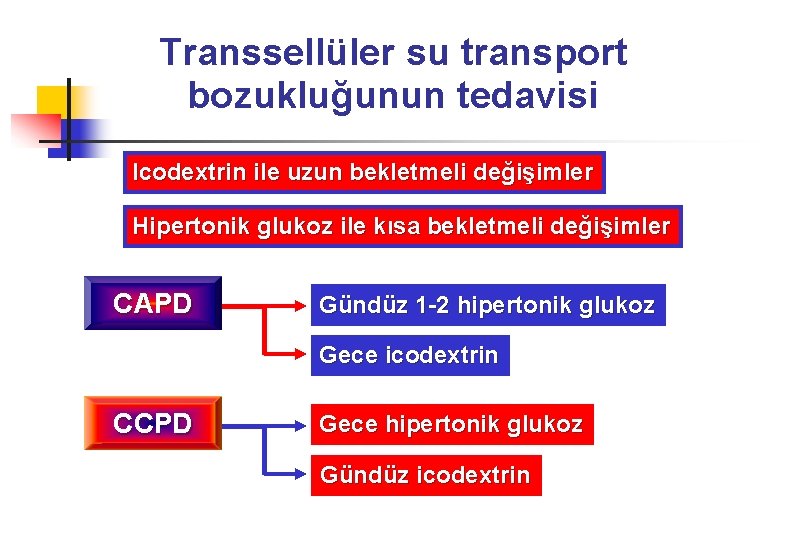 Transsellüler su transport bozukluğunun tedavisi

Icodextrin ile uzun bekletmeli değişimler

Hipertonik glukoz ile kısa bekletmeli değişimler

CAPD

Gündüz 1-2 hipertonik glukoz

Gece icodextrin

CCPD

Gece hipertonik glukoz

Gündüz icodextrin